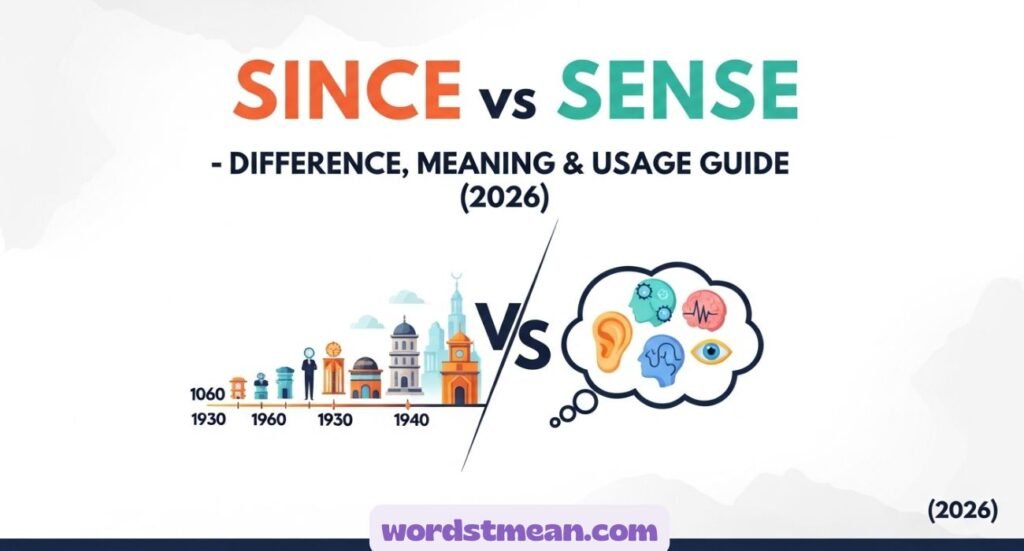 SINCE vs SENSE

- DIFFERENCE, MEANING & USAGE GUIDE (2026)

1060
1930 1960 1930 1940

VS

(2026)

wordstmean.com